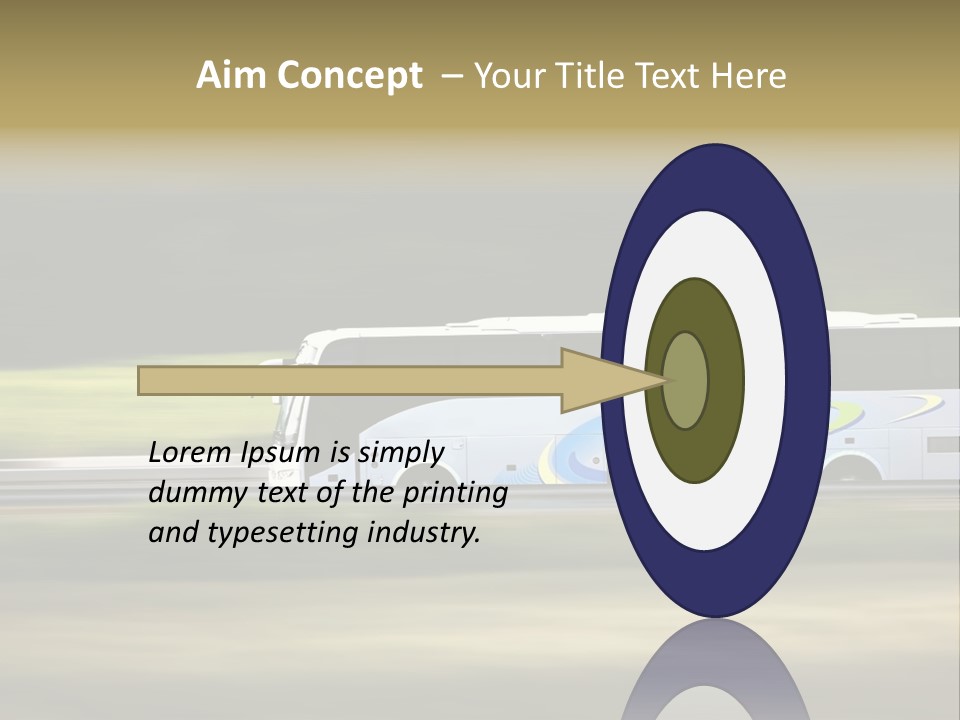 Aim Concept – Your Title Text Here

Lorem Ipsum is simply dummy text of the printing and typesetting industry.